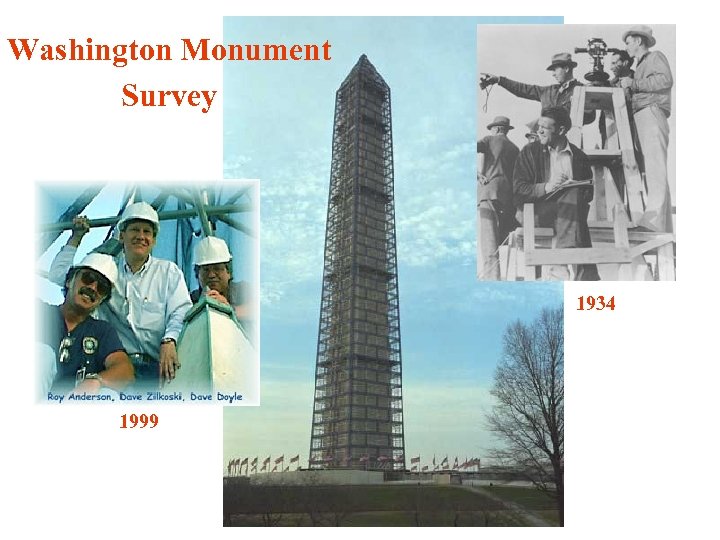 Washington Monument Survey

Roy Anderson, Dave Zilkoski, Dave Doyle

1999

1934